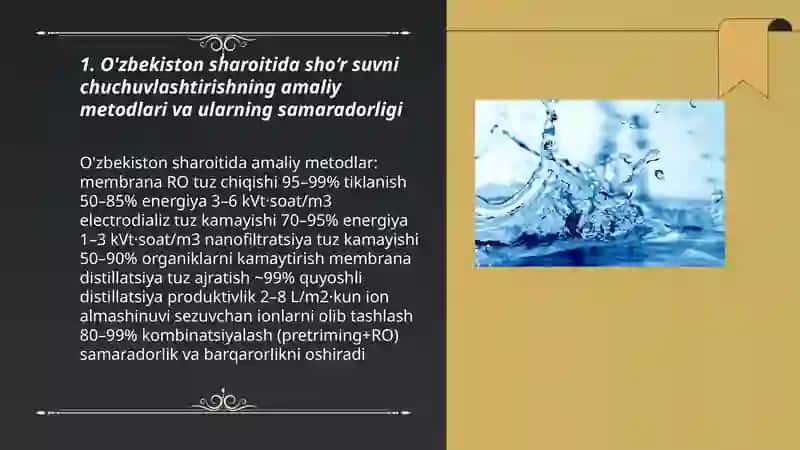 1. O'zbekiston sharoitida sho'r suvni chuchuvlashtirishning amaliy metodlari va ularning samaradorligi

O'zbekiston sharoitida amaliy metodlar: membrana RO tuz chiqishi 95–99% tiklanish 50–85% energiya 3–6 kVt·soat/m3 electrodializ tuz kamayishi 70–95% energiya 1–3 kVt·soat/m3 nanofiltratsiya tuz kamayishi 50–90% organiklarni kamaytirish membrana distillatsiya tuz ajratish ~99% quyoshli distillatsiya produktivlik 2–8 L/m2·kun ion almashinuvi sezuvchan ionlarni olib tashlash 80–99% kombinatsiyalash (pretriming+RO) samaradorlik va barqarorlikni oshiradi